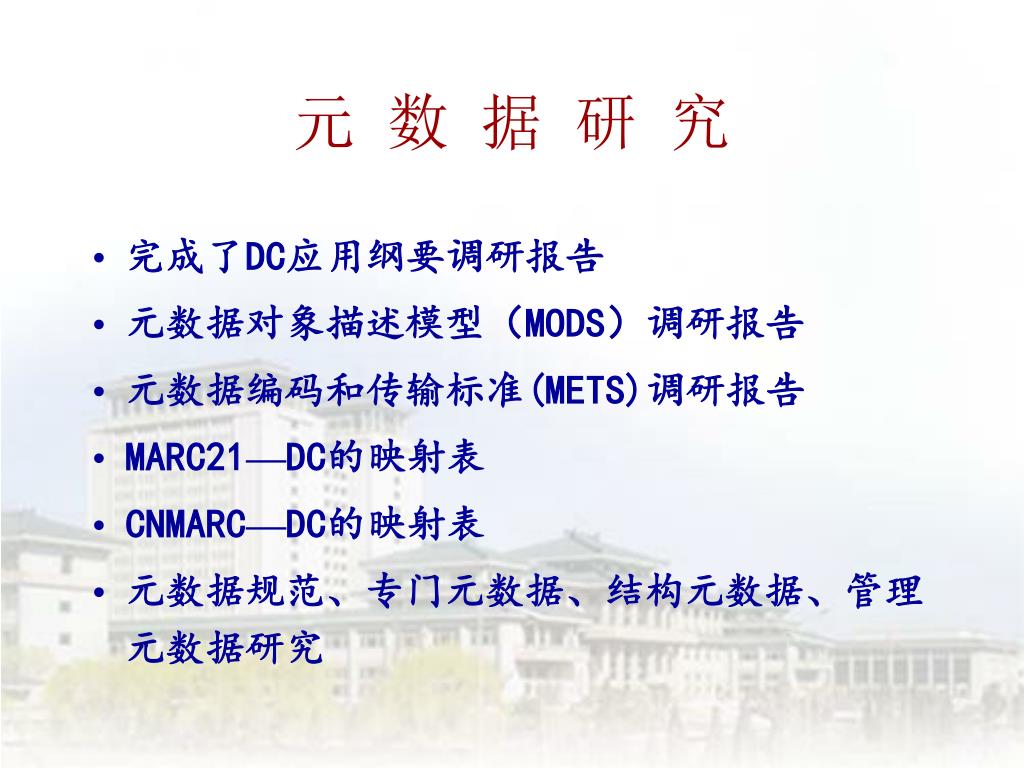 元 数 据 研 究

• 完成了DC应用纲要调研报告
• 元数据对象描述模型（MODS）调研报告
• 元数据编码和传输标准(METS)调研报告
• MARC21—DC的映射表
• CNMARC—DC的映射表
• 元数据规范、专门元数据、结构元数据、管理元数据研究